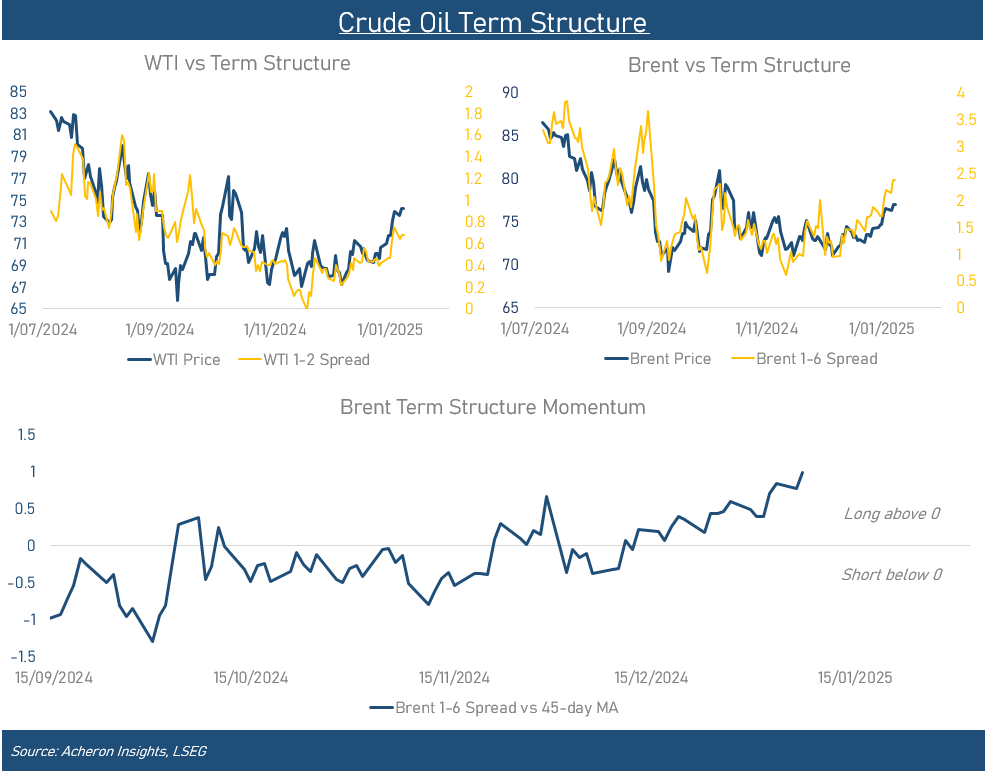 Crude Oil Term Structure

WTI vs Term Structure

85
83
81
79
77
75
73
71
69
67
65

2
1.8
1.6
1.4
1.2
1
0.8
0.6
0.4
0.2
0

1/07/2024 1/09/2024 1/11/2024 1/01/2025

WTI Price WTI 1-2 Spread

Brent vs Term Structure

90
85
80
75
70
65

4
3.5
3
2.5
2
1.5
1
0.5
0

1/07/2024 1/09/2024 1/11/2024 1/01/2025

Brent Price Brent 1-6 Spread

Brent Term Structure Momentum

1.5
1
0.5
0
-0.5
-1
-1.5

Long above 0

Short below 0

15/09/2024 15/10/2024 15/11/2024 15/12/2024 15/01/2025

Brent 1-6 Spread vs 45-day MA

Source: Acheron Insights, LSEG